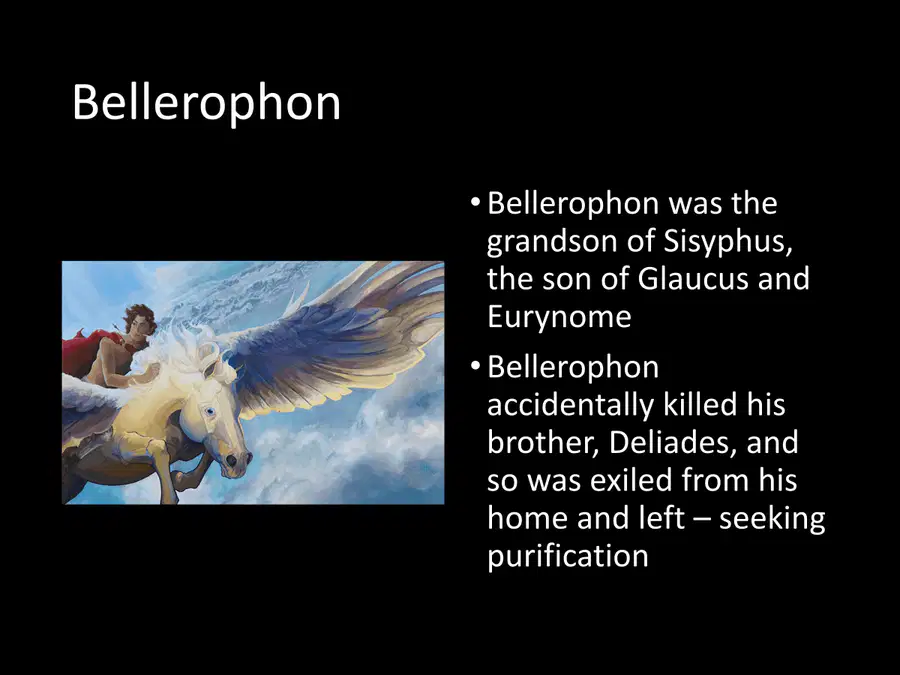 Bellerophon

• Bellerophon was the grandson of Sisyphus, the son of Glaucus and Eurynome
• Bellerophon accidentally killed his brother, Deliades, and so was exiled from his home and left – seeking purification